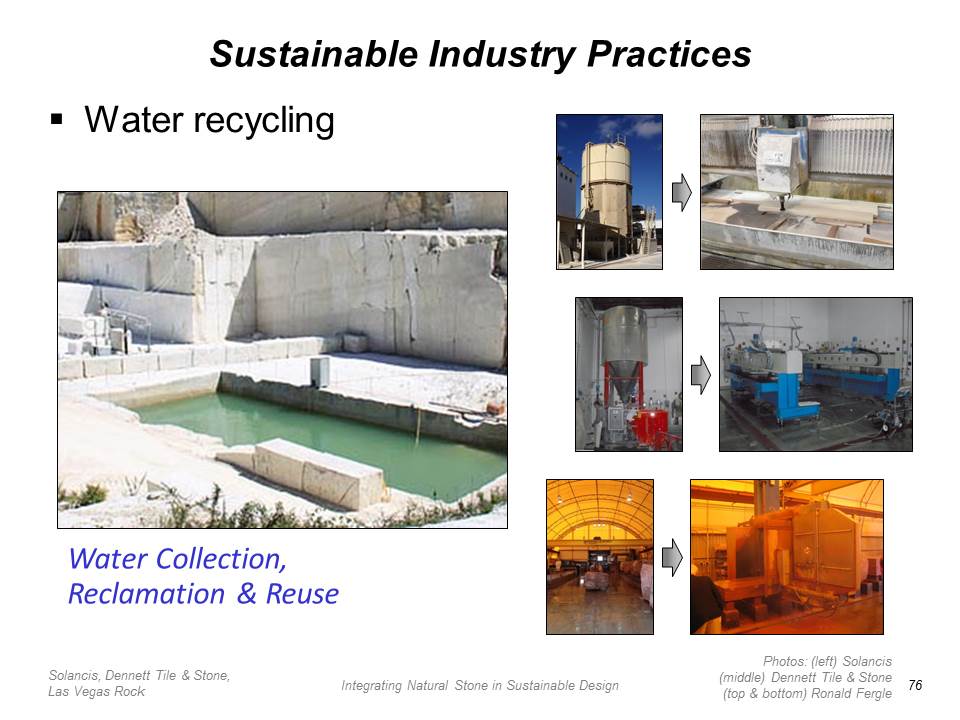 Sustainable Industry Practices

▪ Water recycling

Water Collection, Reclamation & Reuse

Solancis, Dennett Tile & Stone, Las Vegas Rock

Integrating Natural Stone in Sustainable Design

Photos: (left) Solancis (middle) Dennett Tile & Stone (top & bottom) Ronald Fergle

76